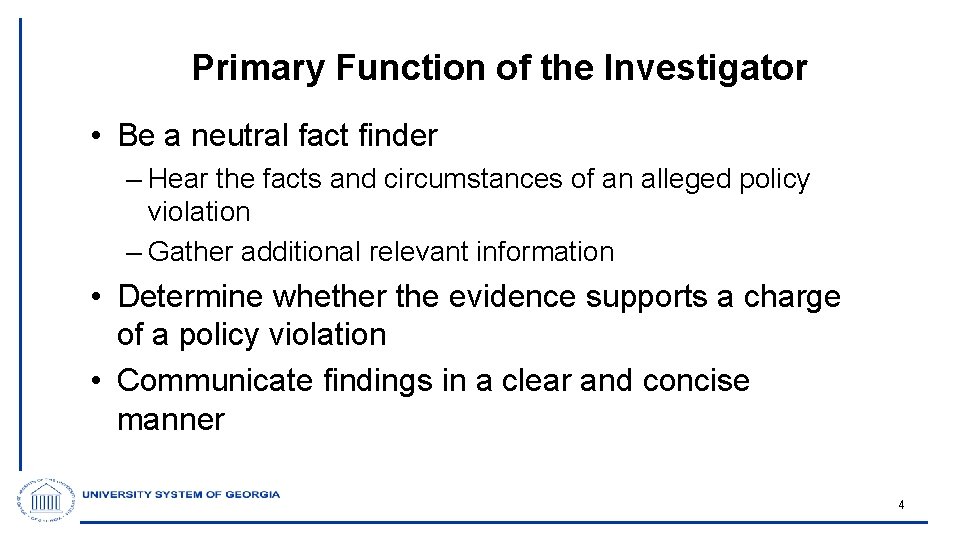 Primary Function of the Investigator

• Be a neutral fact finder

– Hear the facts and circumstances of an alleged policy violation

– Gather additional relevant information

• Determine whether the evidence supports a charge of a policy violation

• Communicate findings in a clear and concise manner

UNIVERSITY SYSTEM OF GEORGIA

4